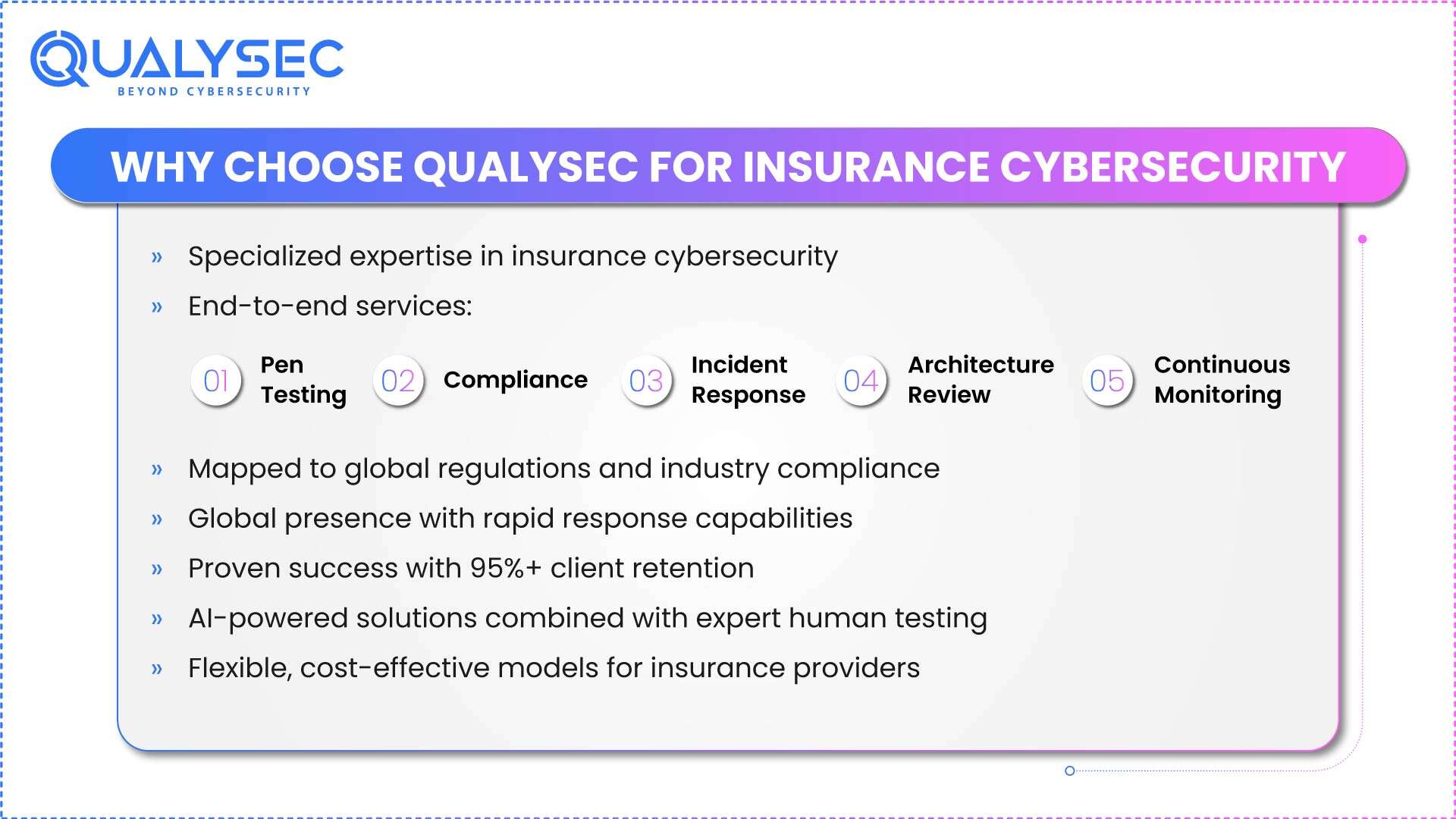 QUALYSEC
BEYOND CYBERSECURITY

WHY CHOOSE QUALYSEC FOR INSURANCE CYBERSECURITY

» Specialized expertise in insurance cybersecurity

» End-to-end services:

01 Pen Testing

02 Compliance

03 Incident Response

04 Architecture Review

05 Continuous Monitoring

» Mapped to global regulations and industry compliance

» Global presence with rapid response capabilities

» Proven success with 95%+ client retention

» AI-powered solutions combined with expert human testing

» Flexible, cost-effective models for insurance providers